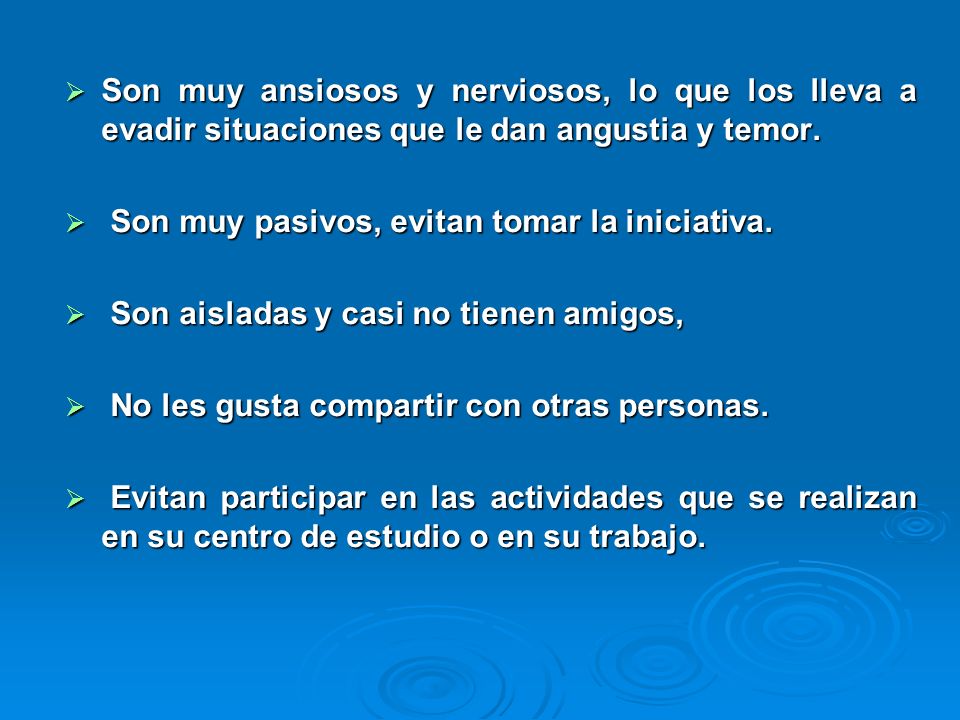 ➢ Son muy ansiosos y nerviosos, lo que los lleva a evadir situaciones que le dan angustia y temor.

➢ Son muy pasivos, evitan tomar la iniciativa.

➢ Son aisladas y casi no tienen amigos,

➢ No les gusta compartir con otras personas.

➢ Evitan participar en las actividades que se realizan en su centro de estudio o en su trabajo.